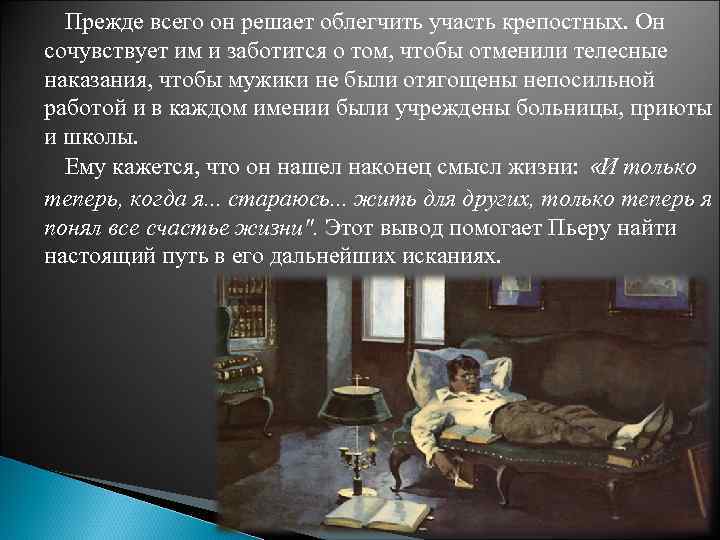 Прежде всего он решает облегчить участь крепостных. Он сочувствует им и заботится о том, чтобы отменили телесные наказания, чтобы мужики не были отягощены непосильной работой и в каждом имении были учреждены больницы, приюты и школы.

Ему кажется, что он нашел наконец смысл жизни: «И только теперь, когда я... стараюсь... жить для других, только теперь я понял все счастье жизни". Этот вывод помогает Пьеру найти настоящий путь в его дальнейших исканиях.